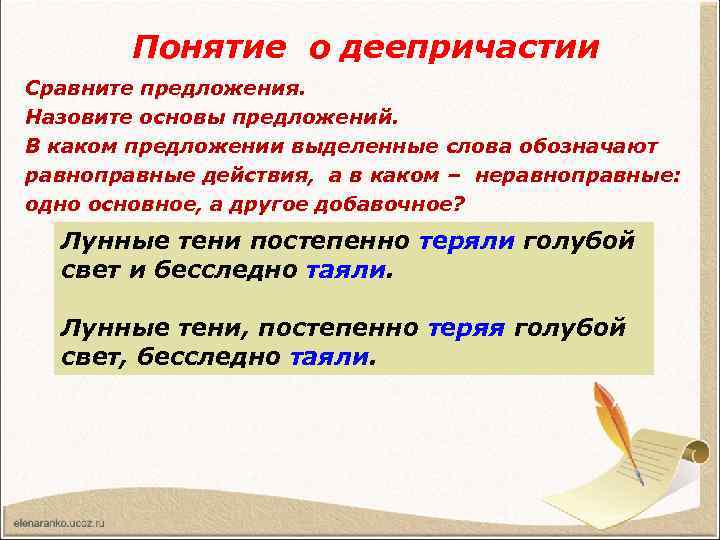 Понятие о деепричастии

Сравните предложения.
Назовите основы предложений.
В каком предложении выделенные слова обозначают равноправные действия, а в каком – неравноправные: одно основное, а другое добавочное?

Лунные тени постепенно теряли голубой свет и бесследно таяли.

Лунные тени, постепенно теряя голубой свет, бесследно таяли.

elenaranko.ucoz.ru